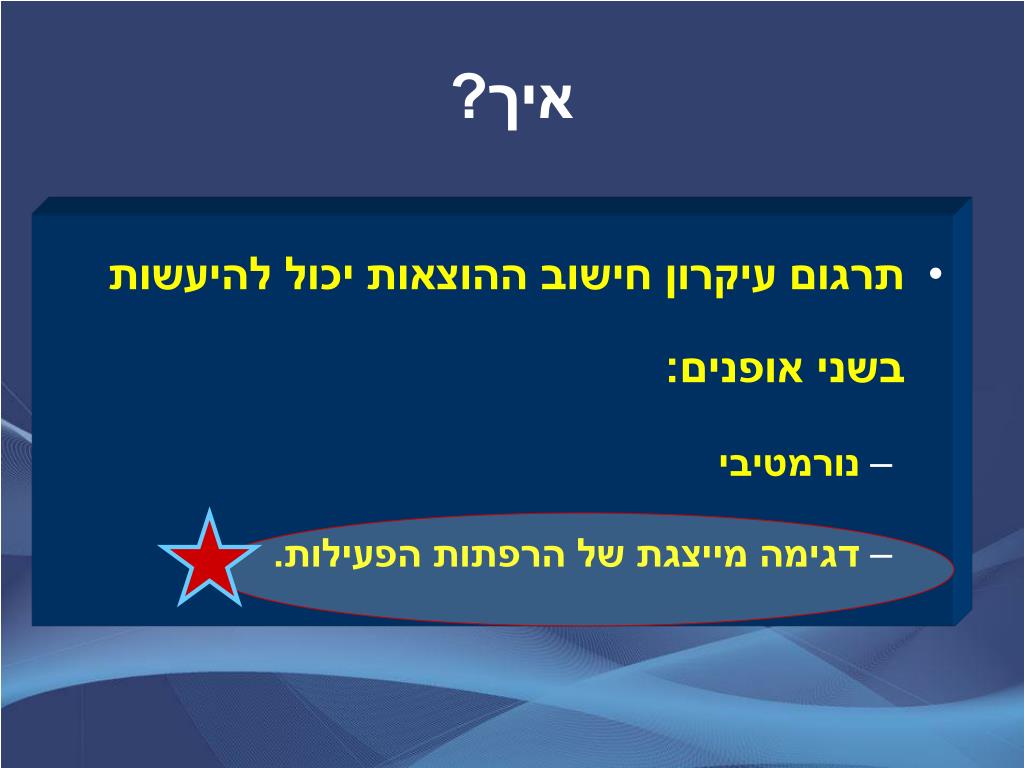 איך?

• תרגום עיקרון חישוב ההוצאות יכול להיעשות בשני אופנים:

– נורמטיבי

– דגימה מייצגת של הרפתות הפעילות.